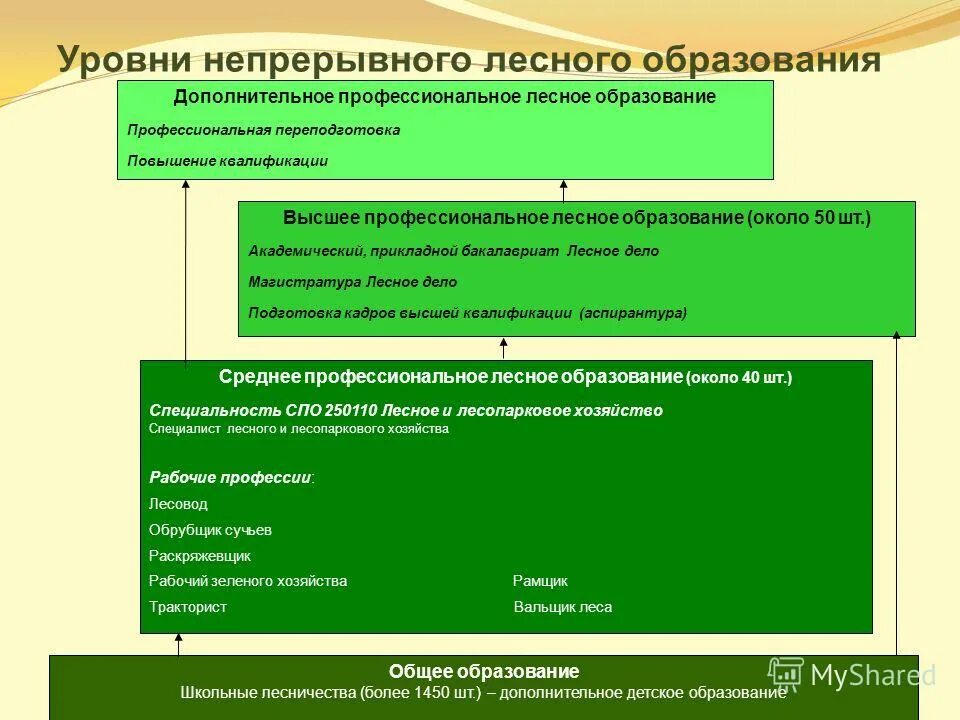 Уровни непрерывного лесного образования

Дополнительное профессиональное лесное образование

Профессиональная переподготовка

Повышение квалификации

Высшее профессиональное лесное образование (около 50 шт.)

Академический, прикладной бакалавриат Лесное дело

Магистратура Лесное дело

Подготовка кадров высшей квалификации (аспирантура)

Среднее профессиональное лесное образование (около 40 шт.)

Специальность СПО 250110 Лесное и лесопарковое хозяйство
Специалист лесного и лесопаркового хозяйства

Рабочие профессии:

Лесовод

Обрубщик сучьев

Раскряжевщик

Рабочий зеленого хозяйства

Тракторист

Рамщик

Вальщик леса

Общее образование
Школьные лесничества (более 1450 шт.) – дополнительное детское образование

MyShared